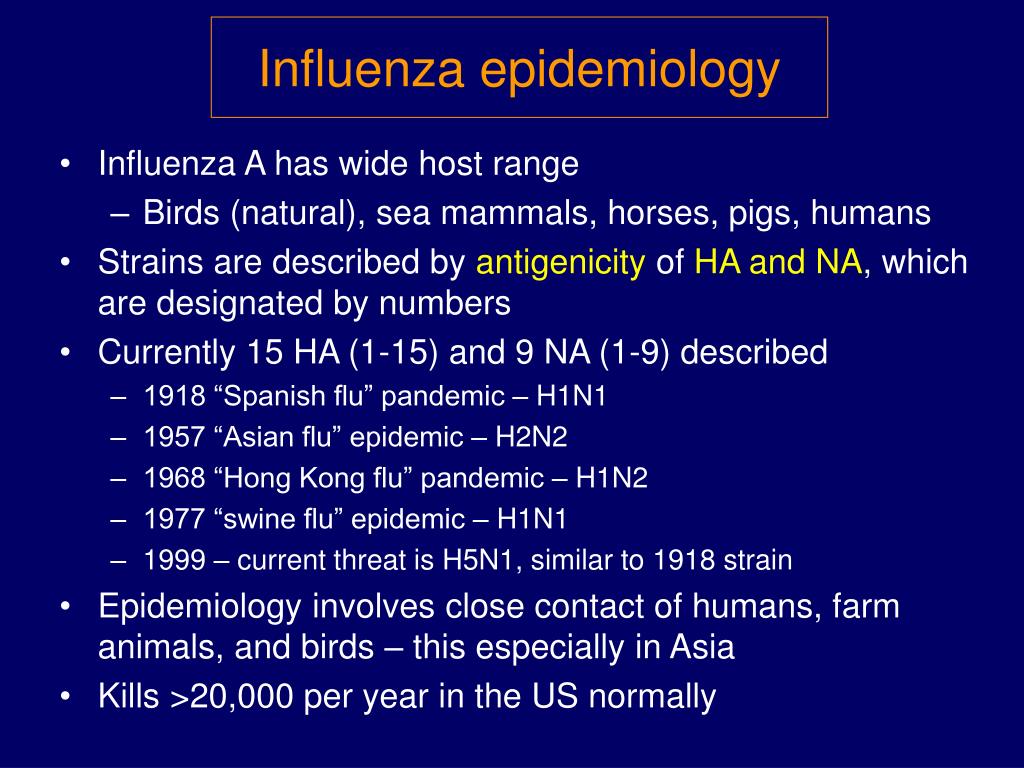 Influenza epidemiology

• Influenza A has wide host range
– Birds (natural), sea mammals, horses, pigs, humans
• Strains are described by antigenicity of HA and NA, which are designated by numbers
• Currently 15 HA (1-15) and 9 NA (1-9) described
– 1918 “Spanish flu” pandemic – H1N1
– 1957 “Asian flu” epidemic – H2N2
– 1968 “Hong Kong flu” pandemic – H1N2
– 1977 “swine flu” epidemic – H1N1
– 1999 – current threat is H5N1, similar to 1918 strain
• Epidemiology involves close contact of humans, farm animals, and birds – this especially in Asia
• Kills >20,000 per year in the US normally